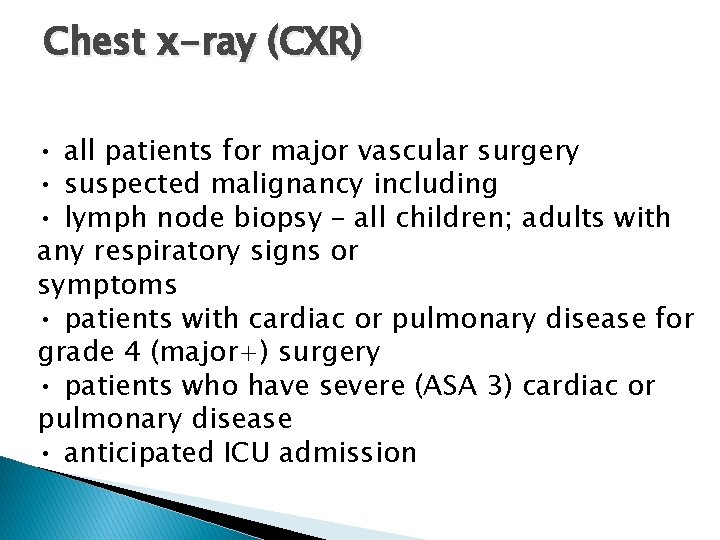 Chest x-ray (CXR)

• all patients for major vascular surgery
• suspected malignancy including
• lymph node biopsy – all children; adults with any respiratory signs or symptoms
• patients with cardiac or pulmonary disease for grade 4 (major+) surgery
• patients who have severe (ASA 3) cardiac or pulmonary disease
• anticipated ICU admission